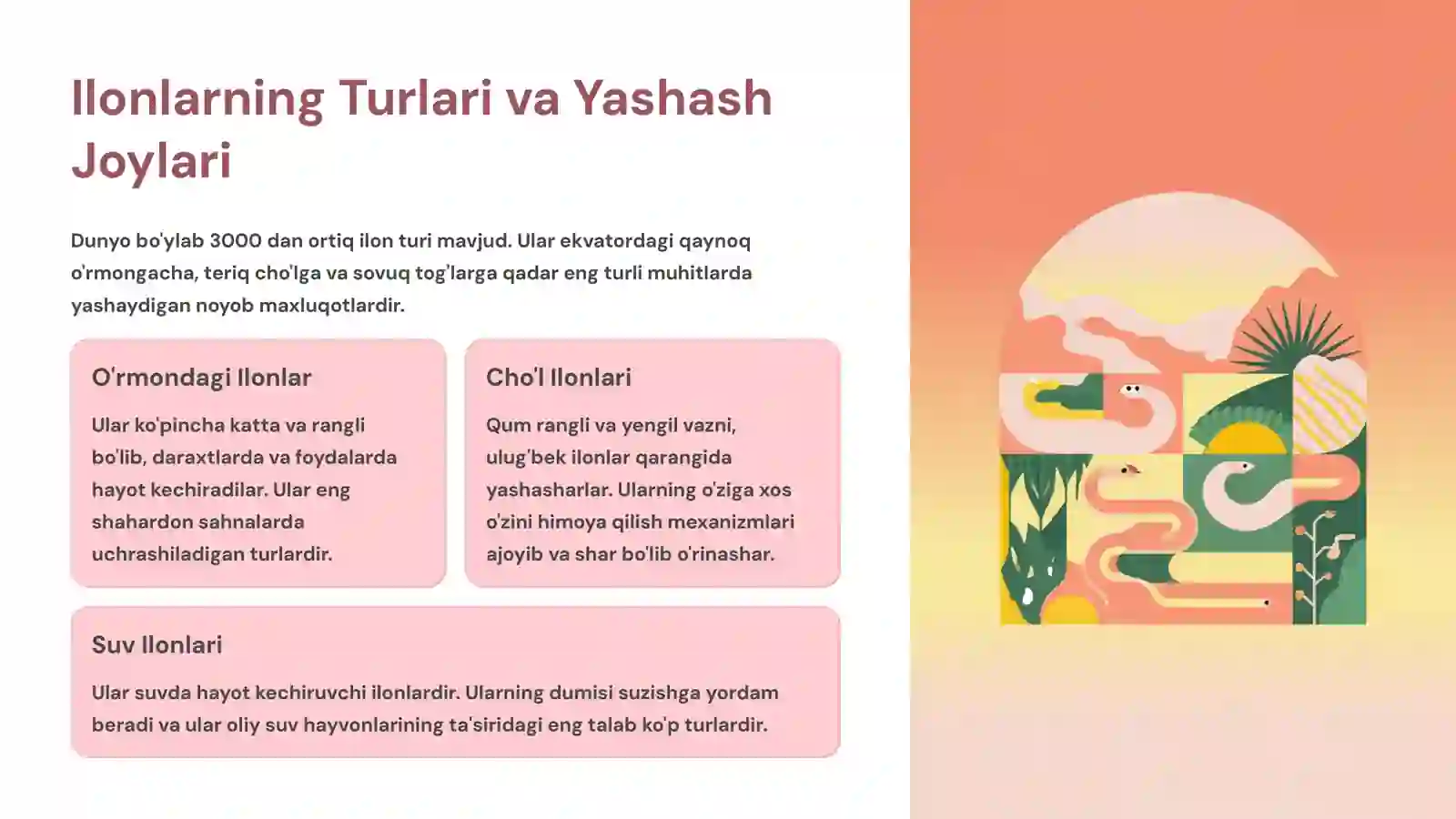 Ilonlarning Turlari va Yashash Joylari

Dunyo bo'ylab 3000 dan ortiq ilon turi mavjud. Ular ekvatordagi qaynoq o'rmongacha, teriq cho'lga va sovuq tog'larga qadar eng turli muhitlarda yashaydigan noyob maxluqotlardir.

O'rmondagi Ilonlar

Ular ko'pincha katta va rangli bo'lib, daraxtlarda va foydalarda hayot kechiradilar. Ular eng shahardon sahnalarda uchrashiladigan turlardir.

Cho'l Ilonlari

Qum rangli va yengil vazni, ulug'bek ilonlar qarangida yashasharlar. Ularning o'ziga xos o'zini himoya qilish mexanizmlari ajoyib va shar bo'lib o'rinashar.

Suv Ilonlari

Ular suvda hayot kechiruvchi ilonlardir. Ularning dumisi suzishga yordam beradi va ular oliy suv hayvonlarining ta'siridagi eng talab ko'p turlardir.